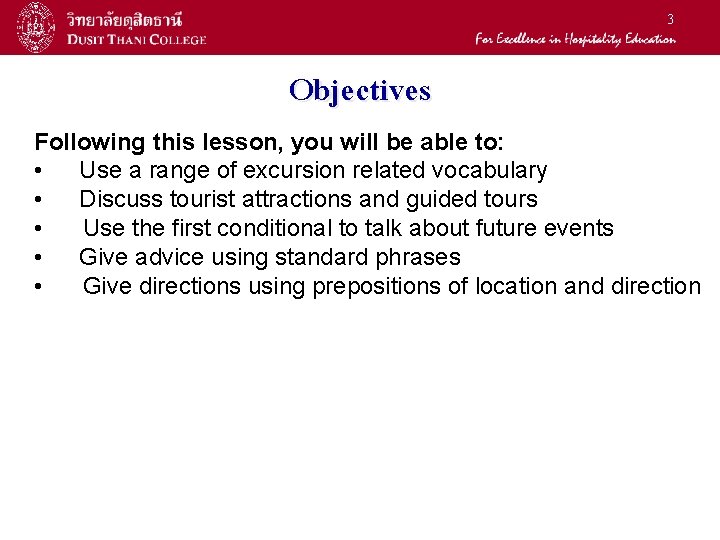 วิทยาลัยดุสิตธานี
DUSIT THANI COLLEGE

3

For Excellence in Hospitality Education

Objectives

Following this lesson, you will be able to:
• Use a range of excursion related vocabulary
• Discuss tourist attractions and guided tours
• Use the first conditional to talk about future events
• Give advice using standard phrases
• Give directions using prepositions of location and direction